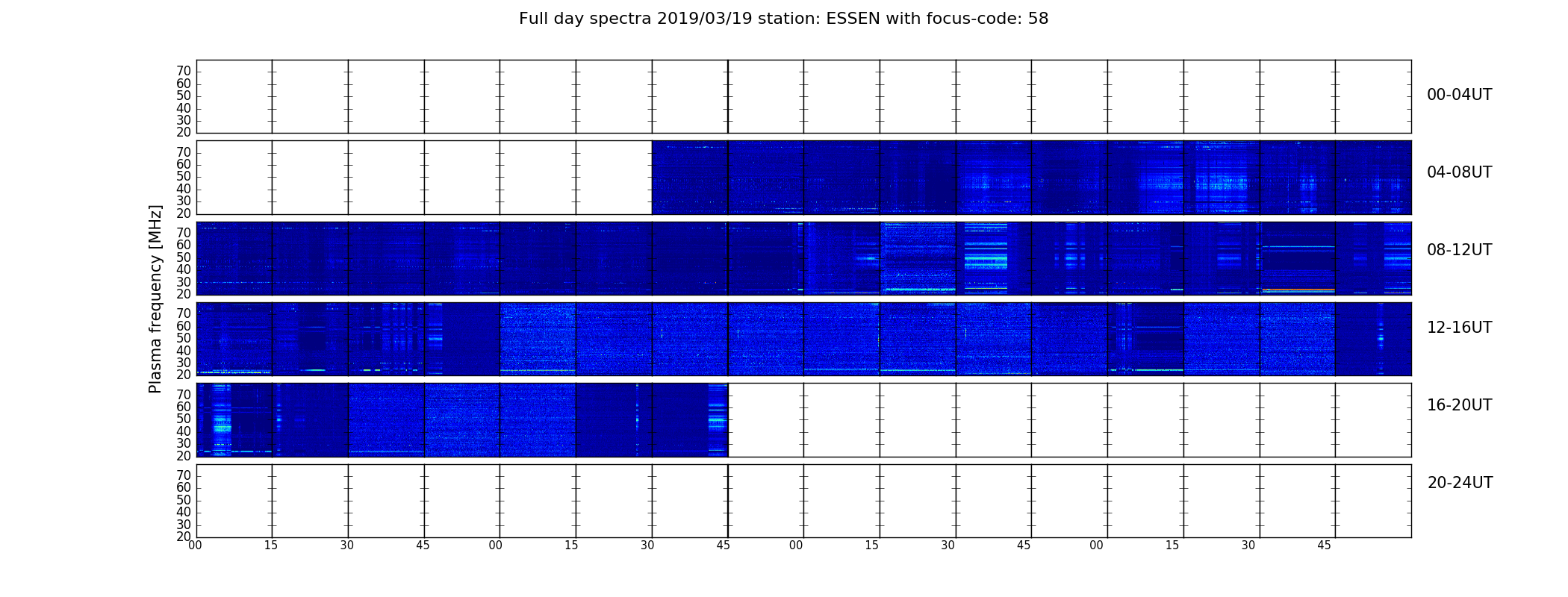 Full day spectra 2019/03/19 station: ESSEN with focus-code: 58

Plasma frequency [MHz]

70
60
50
40
30
20
00-04UT

70
60
50
40
30
20
04-08UT

70
60
50
40
30
20
08-12UT

70
60
50
40
30
20
12-16UT

70
60
50
40
30
20
16-20UT

70
60
50
40
30
20
20-24UT

00 15 30 45 00 15 30 45 00 15 30 45 00 15 30 45